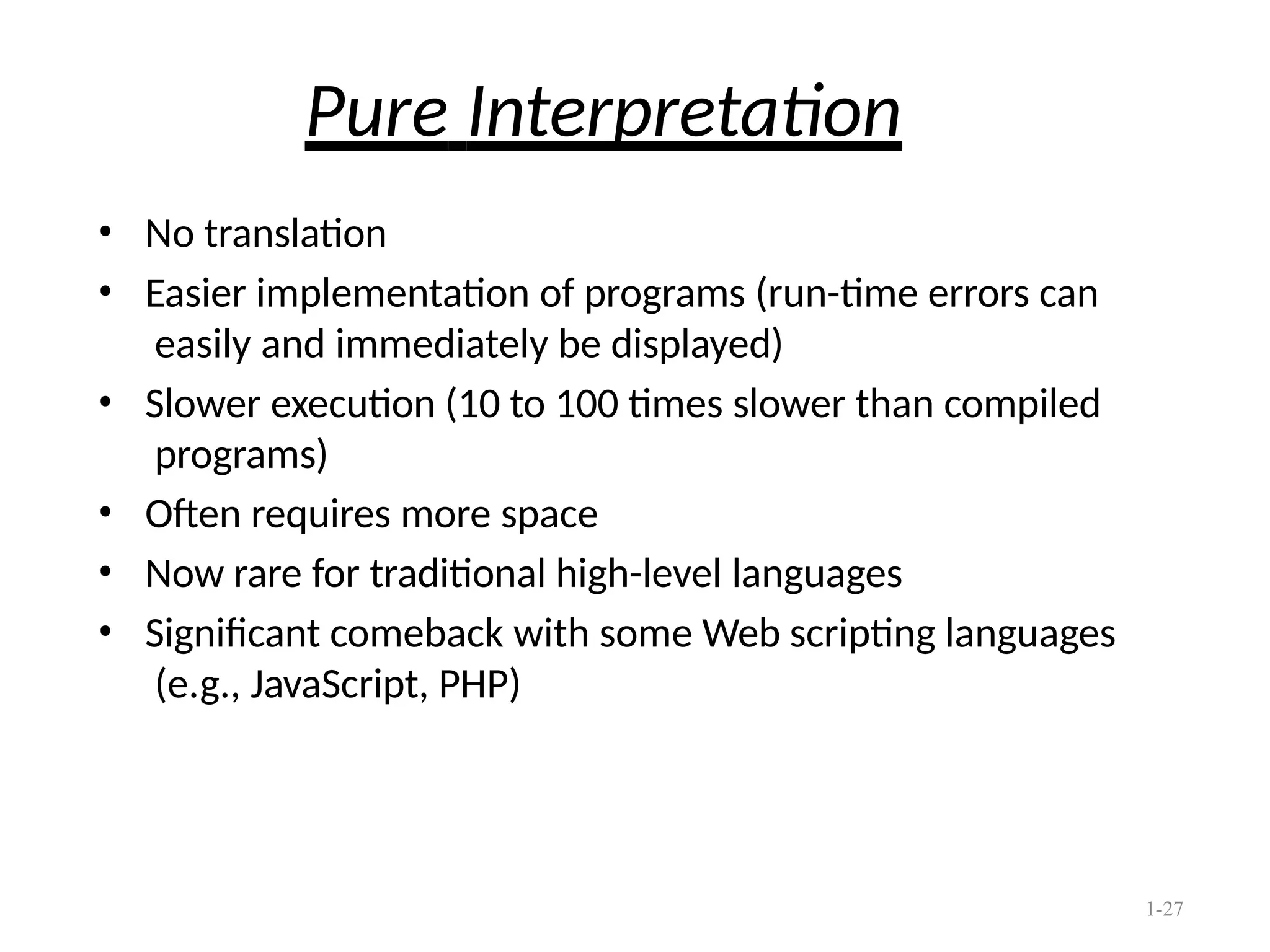 Pure Interpretation

• No translation
• Easier implementation of programs (run-time errors can easily and immediately be displayed)
• Slower execution (10 to 100 times slower than compiled programs)
• Often requires more space
• Now rare for traditional high-level languages
• Significant comeback with some Web scripting languages (e.g., JavaScript, PHP)

1-27